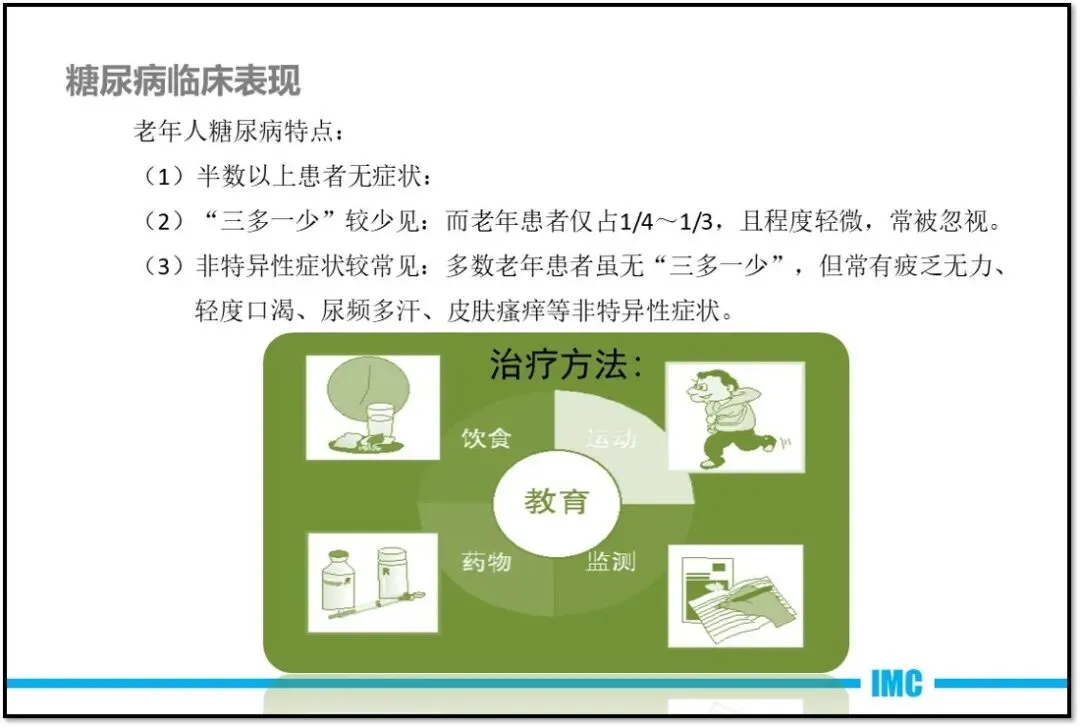 糖尿病临床表现

老年人糖尿病特点：

（1）半数以上患者无症状：

（2）“三多一少”较少见：而老年患者仅占1/4～1/3，且程度轻微，常被忽视。

（3）非特异性症状较常见：多数老年患者虽无“三多一少”，但常有疲乏无力、轻度口渴、尿频多汗、皮肤瘙痒等非特异性症状。

治疗方法：

饮食

运动

教育

药物

监测

IMC